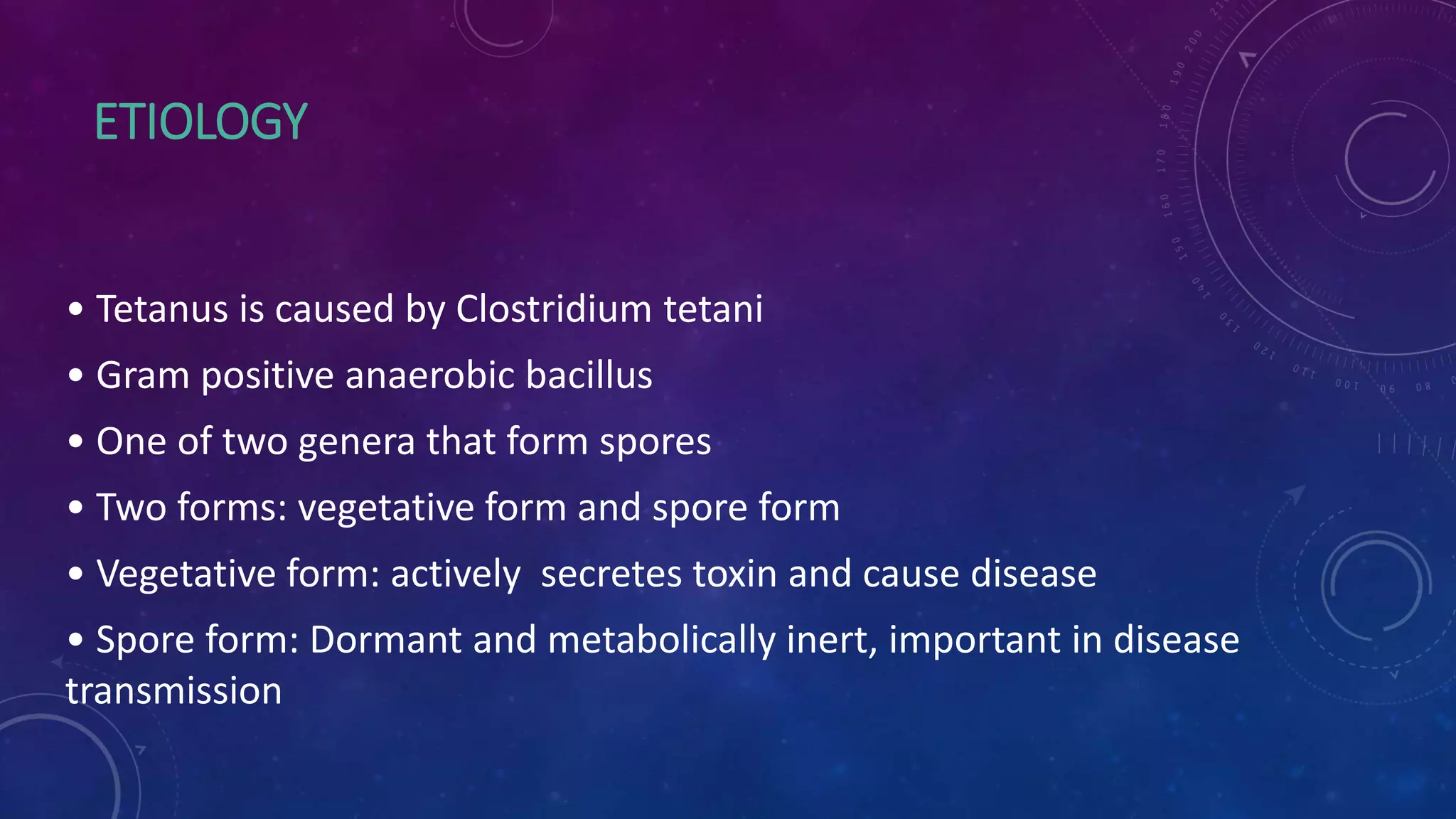 ETIOLOGY

• Tetanus is caused by Clostridium tetani

• Gram positive anaerobic bacillus

• One of two genera that form spores

• Two forms: vegetative form and spore form

• Vegetative form: actively  secretes toxin and cause disease

• Spore form: Dormant and metabolically inert, important in disease transmission